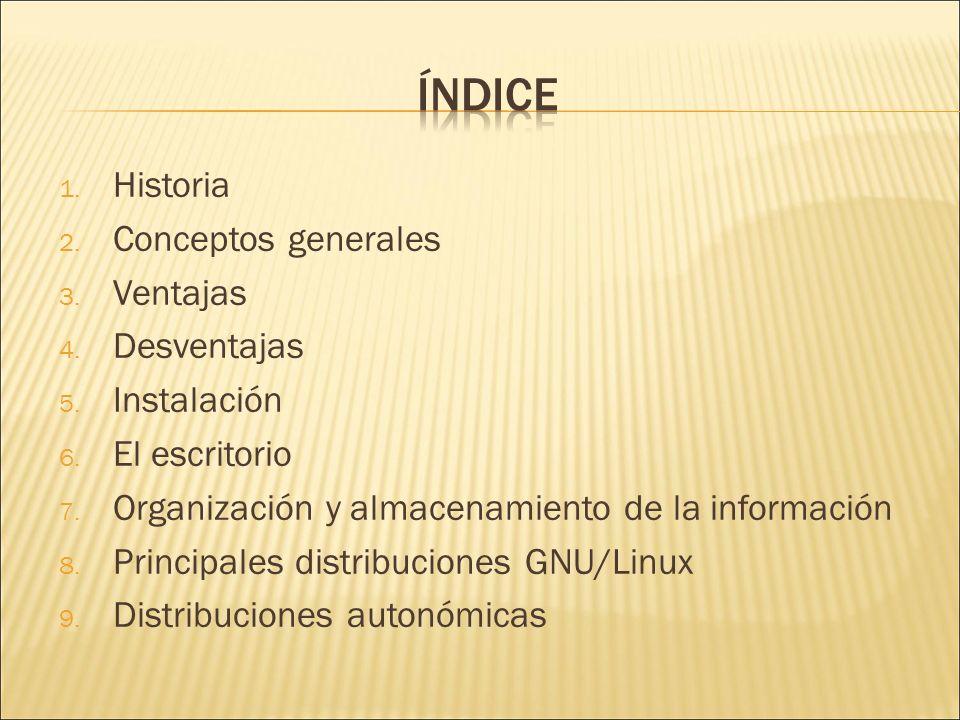 ÍNDICE

1. Historia
2. Conceptos generales
3. Ventajas
4. Desventajas
5. Instalación
6. El escritorio
7. Organización y almacenamiento de la información
8. Principales distribuciones GNU/Linux
9. Distribuciones autonómicas